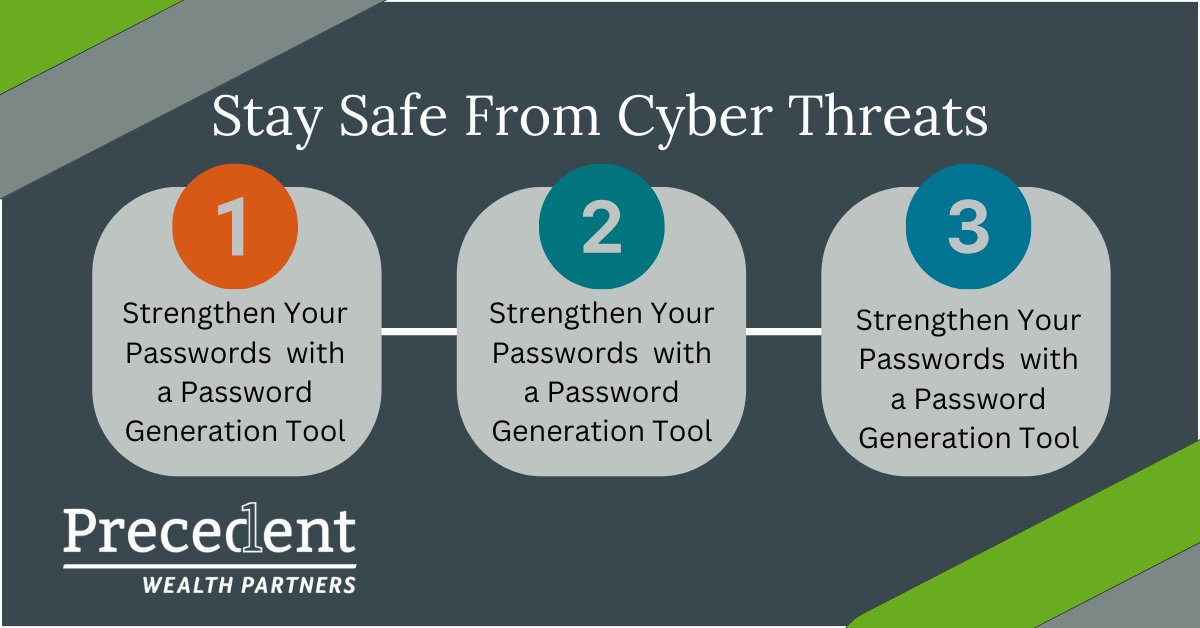 Stay Safe From Cyber Threats

1
Strengthen Your Passwords with a Password Generation Tool

2
Strengthen Your Passwords with a Password Generation Tool

3
Strengthen Your Passwords with a Password Generation Tool

Precedent
WEALTH PARTNERS